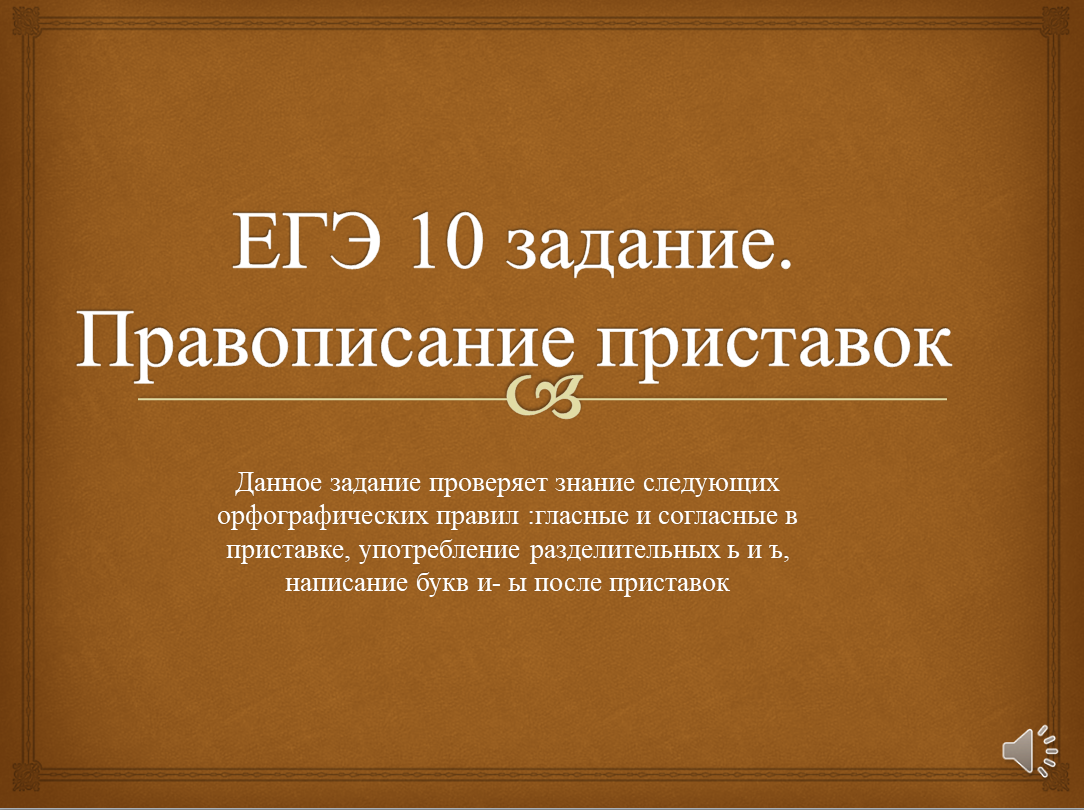 ЕГЭ 10 задание. Правописание приставок

Данное задание проверяет знание следующих орфографических правил :гласные и согласные в приставке, употребление разделительных ь и ъ, написание букв и- ы после приставок